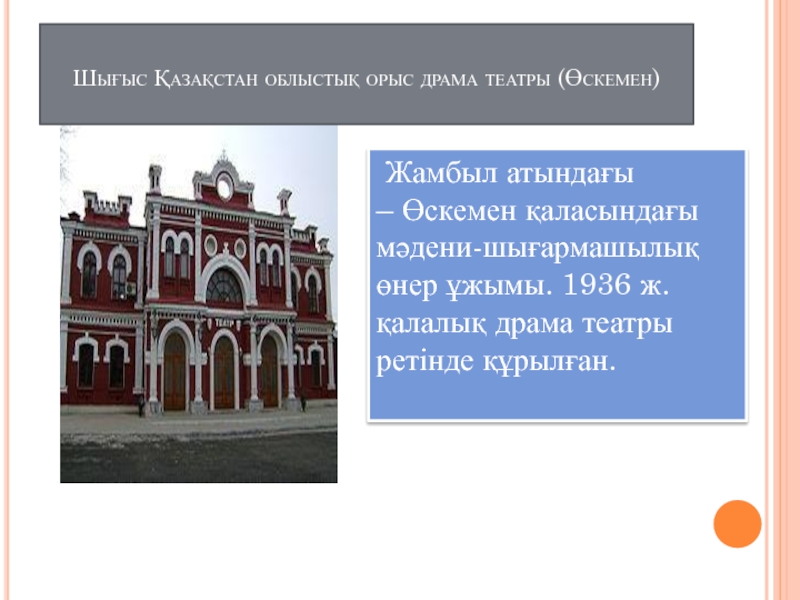 Шығыс Қазақстан облыстық орыс драма театры (Өскемен)

Жамбыл атындағы – Өскемен қаласындағы мәдени-шығармашылық өнер ұжымы. 1936 ж. қалалық драма театры ретінде құрылған.

ТЕАТР